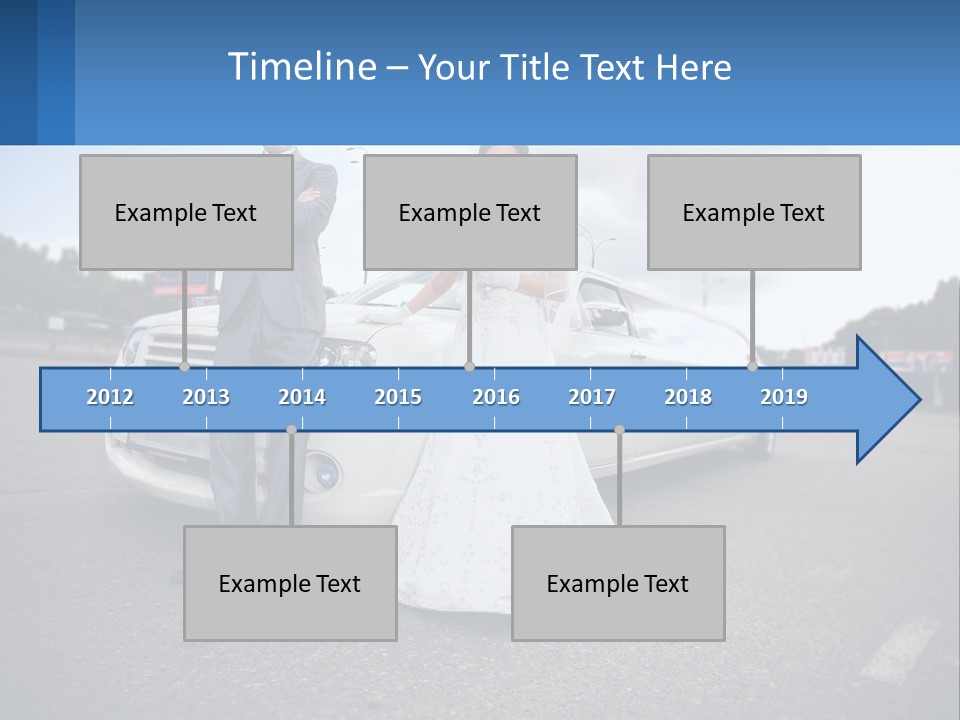 Timeline – Your Title Text Here

Example Text

Example Text

Example Text

2012 2013 2014 2015 2016 2017 2018 2019

Example Text

Example Text